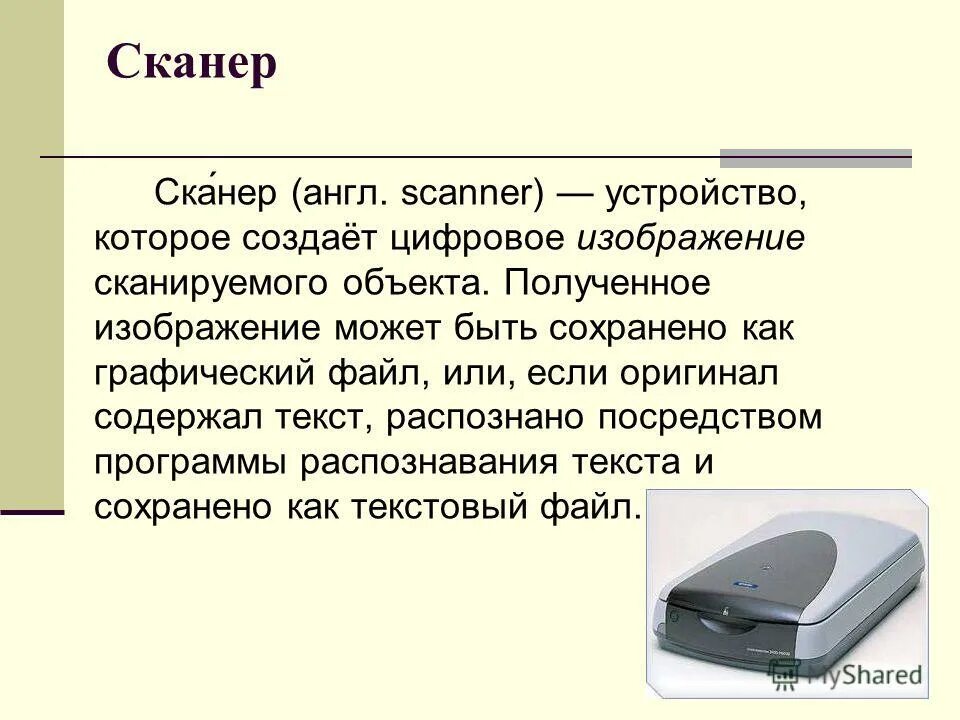 Сканер

Ска́нер (англ. scanner) — устройство, которое создаёт цифровое изображение сканируемого объекта. Полученное изображение может быть сохранено как графический файл, или, если оригинал содержал текст, распознано посредством программы распознавания текста и сохранено как текстовый файл.

MyShared